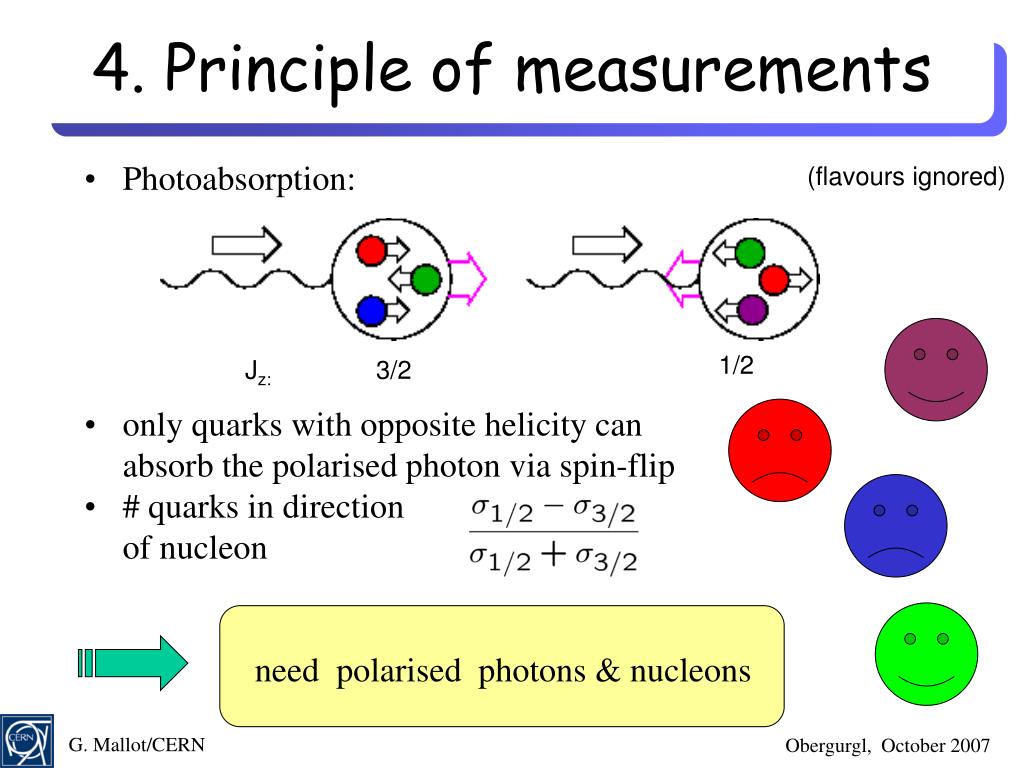 4. Principle of measurements

• Photoabsorption:

(flavours ignored)

$J_{z:}$ 3/2 1/2

• only quarks with opposite helicity can absorb the polarised photon via spin-flip
• # quarks in direction of nucleon

$\frac{\sigma_{1/2} - \sigma_{3/2}}{\sigma_{1/2} + \sigma_{3/2}}$

need polarised photons & nucleons

CERN

G. Mallot/CERN

Obergurgl, October 2007